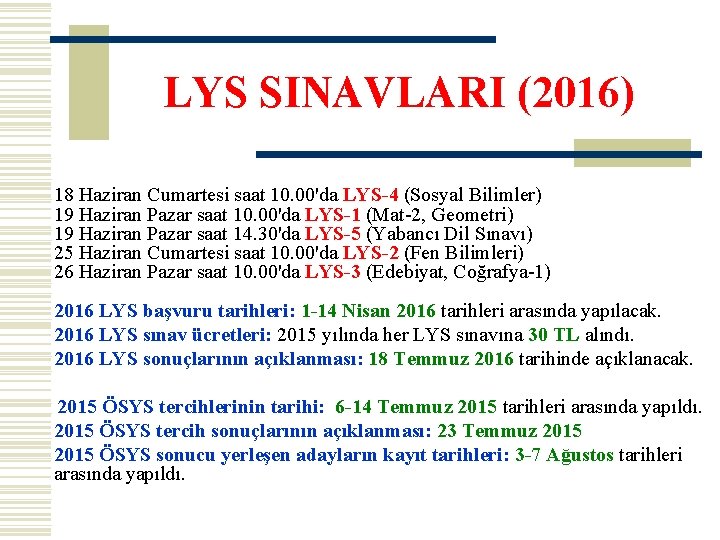 LYS SINAVLARI (2016)

18 Haziran Cumartesi saat 10.00'da LYS-4 (Sosyal Bilimler)
19 Haziran Pazar saat 10.00'da LYS-1 (Mat-2, Geometri)
19 Haziran Pazar saat 14.30'da LYS-5 (Yabancı Dil Sınavı)
25 Haziran Cumartesi saat 10.00'da LYS-2 (Fen Bilimleri)
26 Haziran Pazar saat 10.00'da LYS-3 (Edebiyat, Coğrafya-1)

2016 LYS başvuru tarihleri: 1-14 Nisan 2016 tarihleri arasında yapılacak.

2016 LYS sınav ücretleri: 2015 yılında her LYS sınavına 30 TL alındı.

2016 LYS sonuçlarının açıklanması: 18 Temmuz 2016 tarihinde açıklanacak.

2015 ÖSYS tercihlerinin tarihi: 6-14 Temmuz 2015 tarihleri arasında yapıldı.

2015 ÖSYS tercih sonuçlarının açıklanması: 23 Temmuz 2015

2015 ÖSYS sonucu yerleşen adayların kayıt tarihleri: 3-7 Ağustos tarihleri arasında yapıldı.